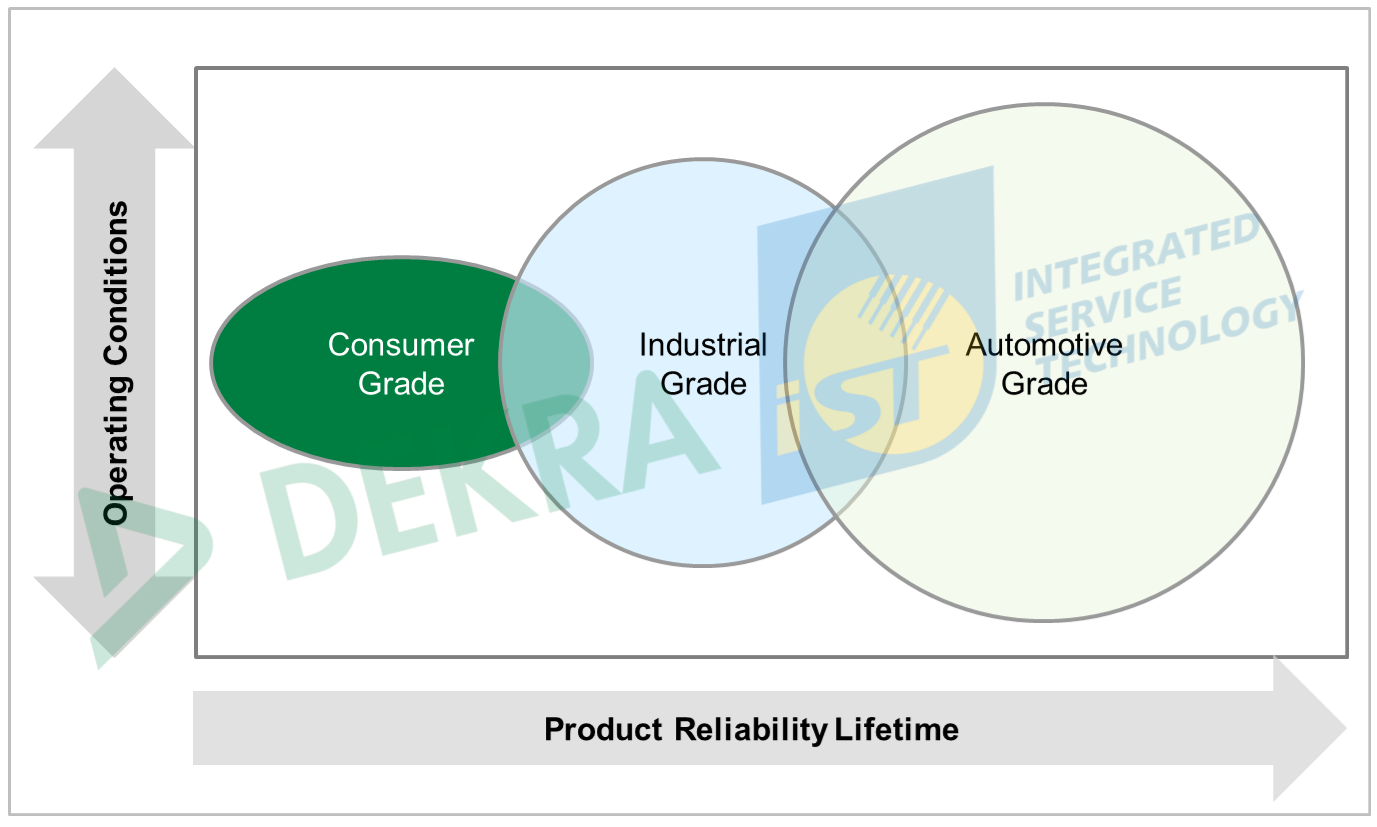 Operating Conditions

Consumer Grade

Industrial Grade

Automotive Grade

DEKRA

iST

INTEGRATED SERVICE TECHNOLOGY

Product Reliability Lifetime